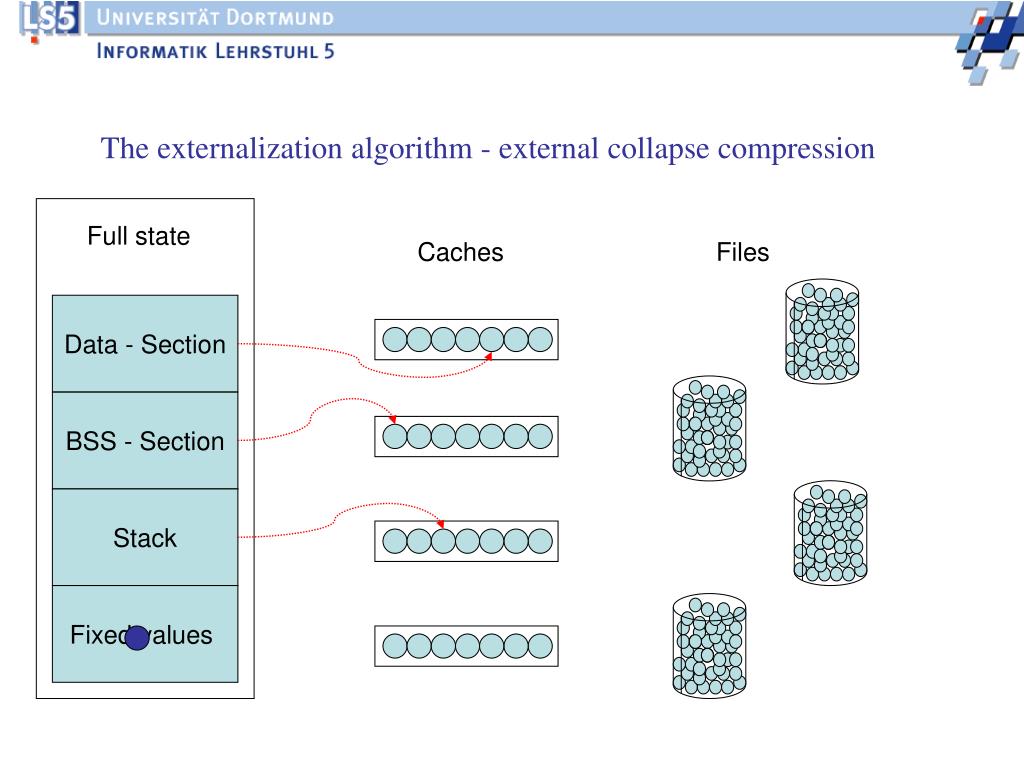 LS5 UNIVERSITÄT DORTMUND
INFORMATIK LEHRSTUHL 5

The externalization algorithm - external collapse compression

Full state

Data - Section

BSS - Section

Stack

Fixed values

Caches

Files